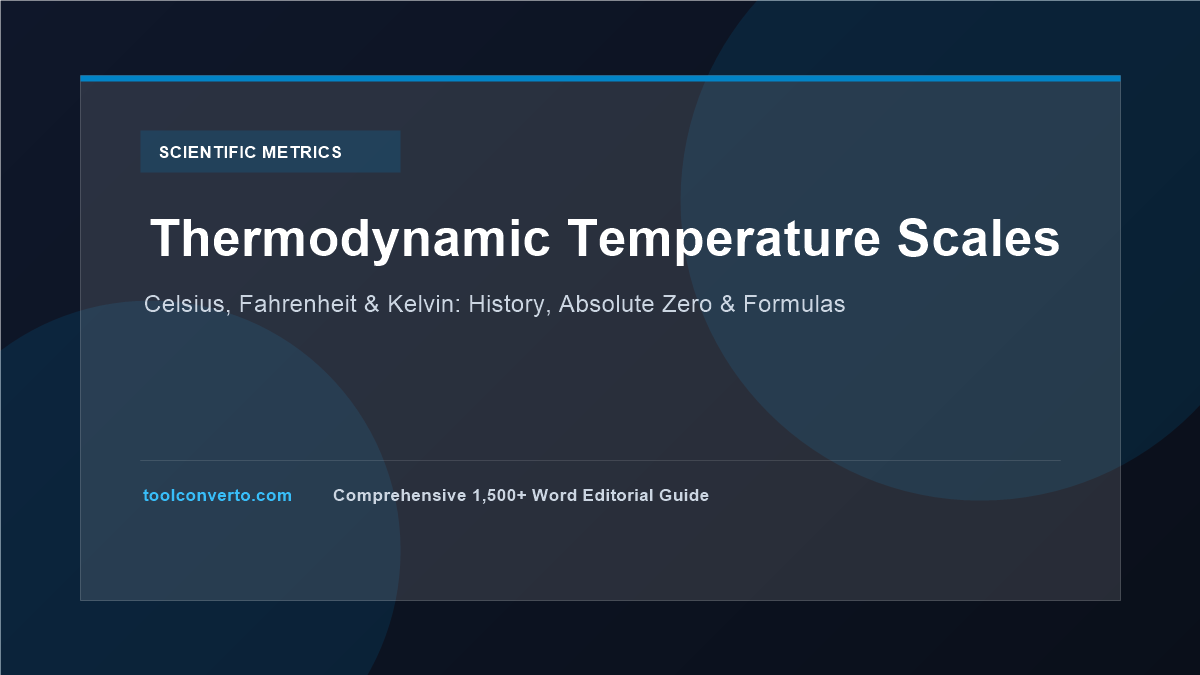 SCIENTIFIC METRICS

Thermodynamic Temperature Scales

Celsius, Fahrenheit & Kelvin: History, Absolute Zero & Formulas

toolconverto.com

Comprehensive 1,500+ Word Editorial Guide